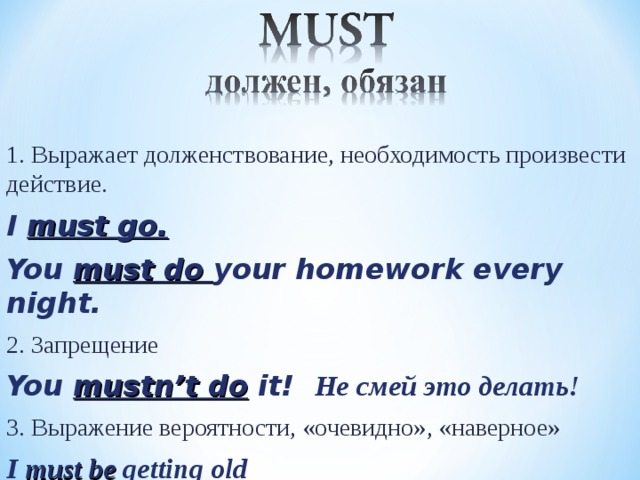 MUST
должен, обязан

1. Выражает долженствование, необходимость произвести действие.

I must go.

You must do your homework every night.

2. Запрещение

You mustn’t do it! Не смей это делать!

3. Выражение вероятности, «очевидно», «наверное»

I must be getting old